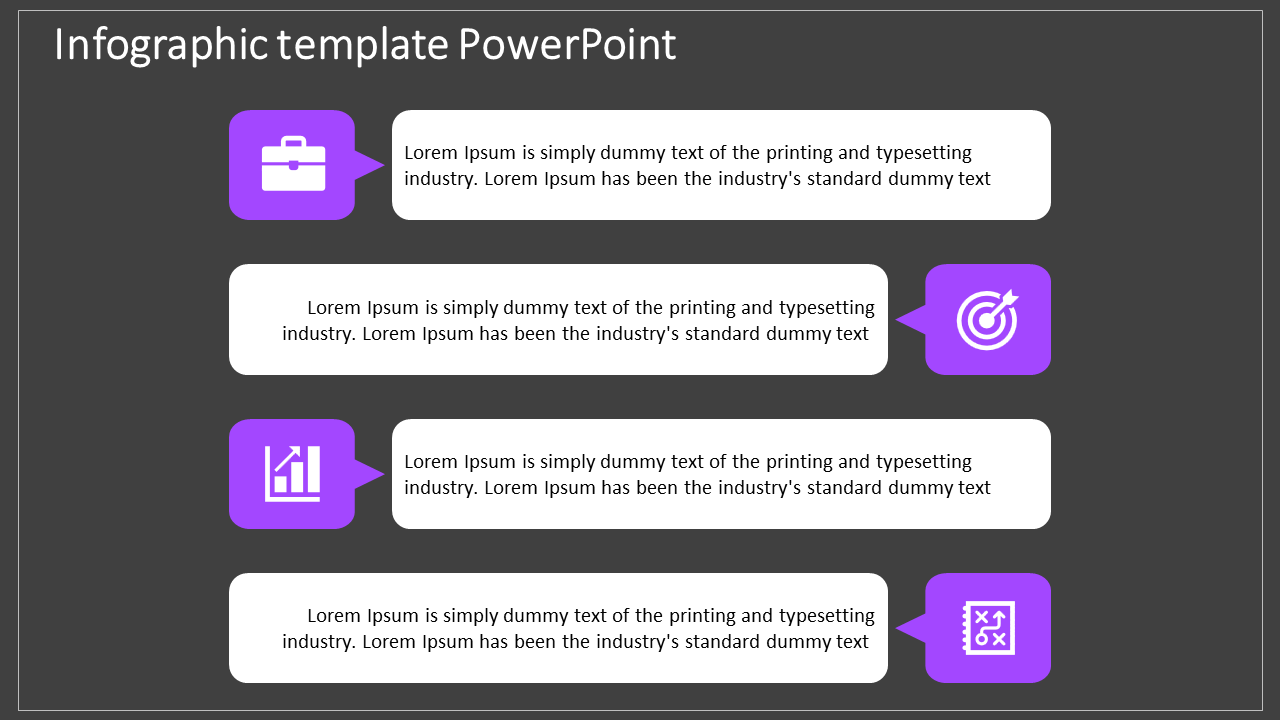 Infographic template PowerPoint

Lorem Ipsum is simply dummy text of the printing and typesetting industry. Lorem Ipsum has been the industry's standard dummy text

Lorem Ipsum is simply dummy text of the printing and typesetting industry. Lorem Ipsum has been the industry's standard dummy text

Lorem Ipsum is simply dummy text of the printing and typesetting industry. Lorem Ipsum has been the industry's standard dummy text

Lorem Ipsum is simply dummy text of the printing and typesetting industry. Lorem Ipsum has been the industry's standard dummy text